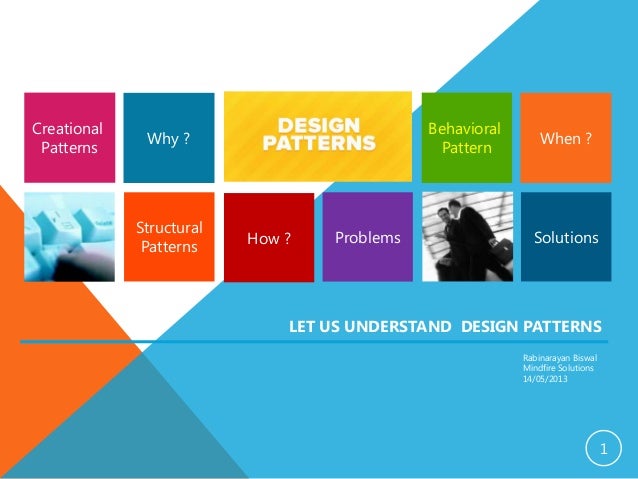 Creational Patterns

Why ?

DESIGN PATTERNS

Behavioral Pattern

When ?

Structural Patterns

How ?

Problems

Solutions

LET US UNDERSTAND DESIGN PATTERNS

Rabinarayan Biswal
Mindfire Solutions
14/05/2013

1